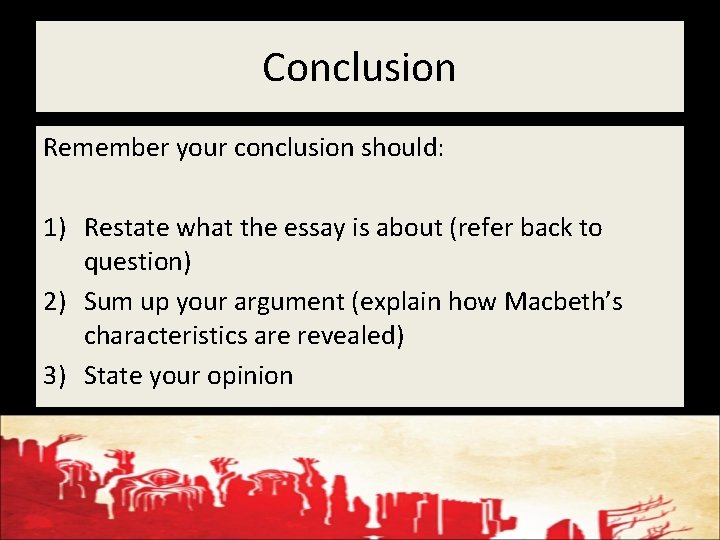 Conclusion

Remember your conclusion should:

1) Restate what the essay is about (refer back to question)
2) Sum up your argument (explain how Macbeth's characteristics are revealed)
3) State your opinion